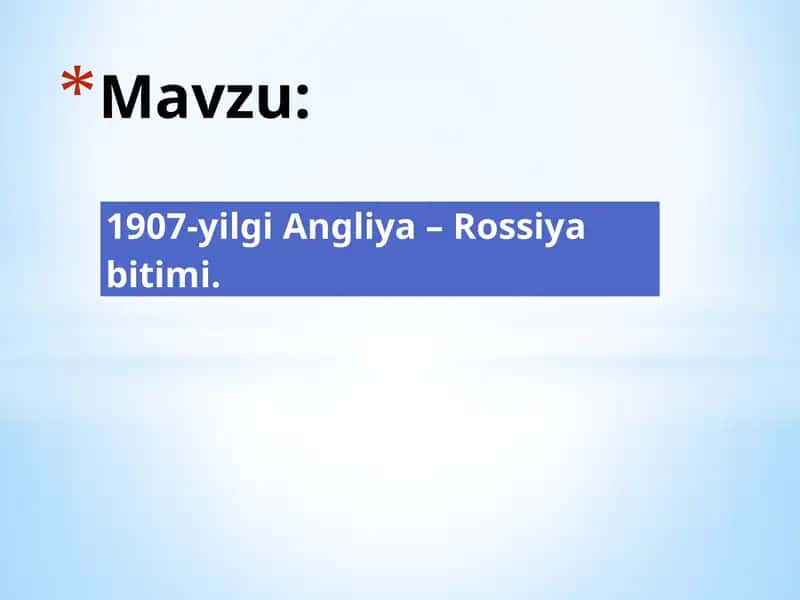 *Mavzu:

1907-yilgi Angliya – Rossiya bitimi.